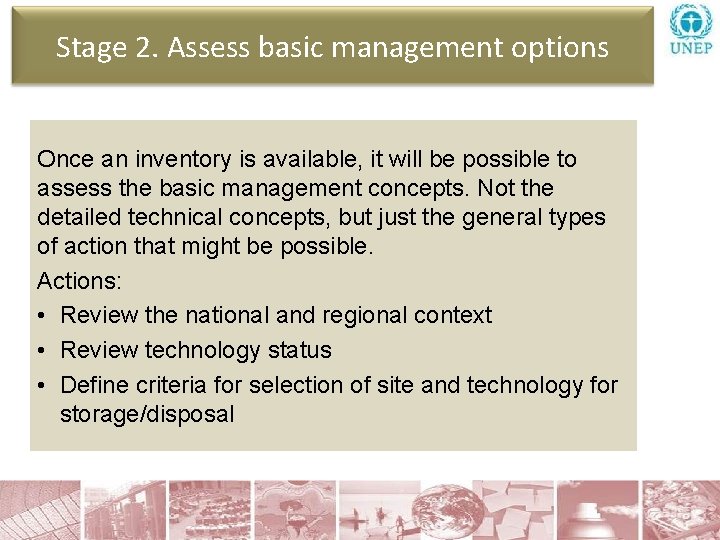 Stage 2. Assess basic management options

UNEP

Once an inventory is available, it will be possible to assess the basic management concepts. Not the detailed technical concepts, but just the general types of action that might be possible.

Actions:

• Review the national and regional context
• Review technology status
• Define criteria for selection of site and technology for storage/disposal